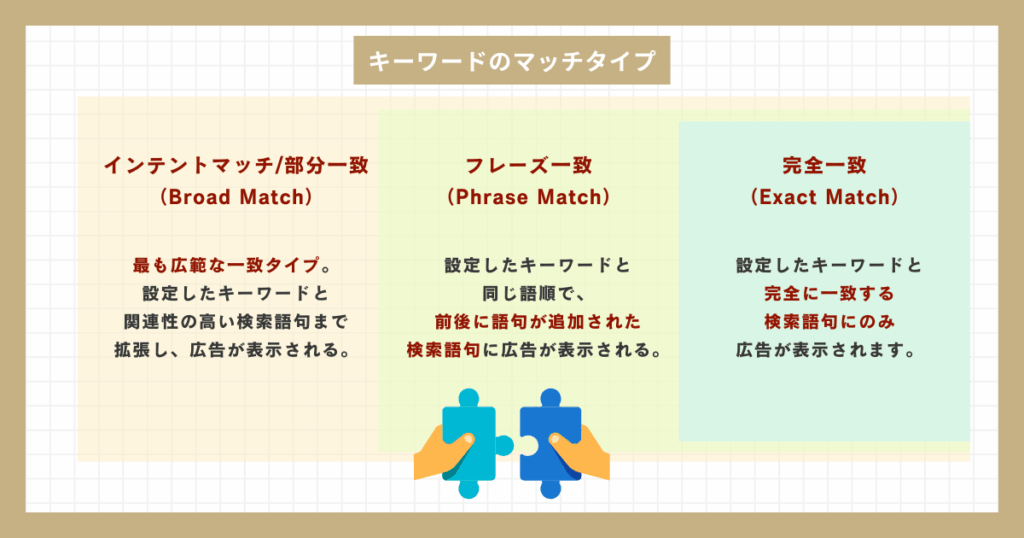 キーワードのマッチタイプ

インテントマッチ/部分一致
(Broad Match)

最も広範な一致タイプ。
設定したキーワードと
関連性の高い検索語句まで
拡張し、広告が表示される。

フレーズ一致
(Phrase Match)

設定したキーワードと
同じ語順で、
前後に語句が追加された
検索語句に広告が表示される。

完全一致
(Exact Match)

設定したキーワードと
完全に一致する
検索語句にのみ
広告が表示されます。